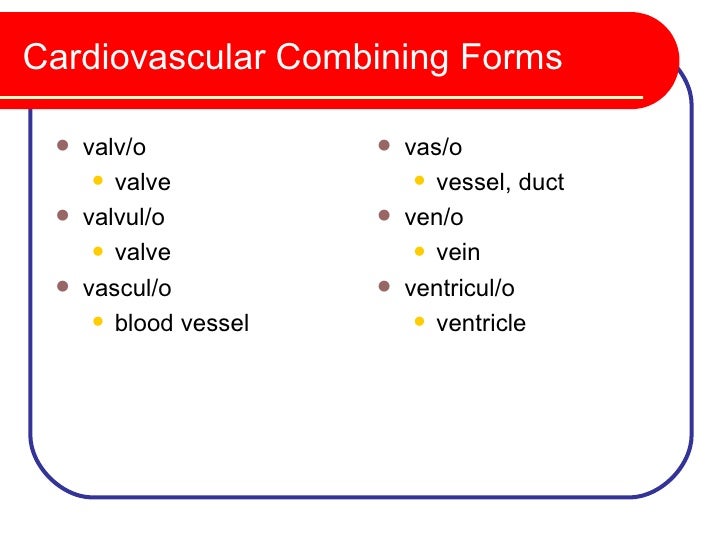 Cardiovascular Combining Forms

- valv/o
  - valve
- valvul/o
  - valve
- vascul/o
  - blood vessel

- vas/o
  - vessel, duct
- ven/o
  - vein
- ventricul/o
  - ventricle